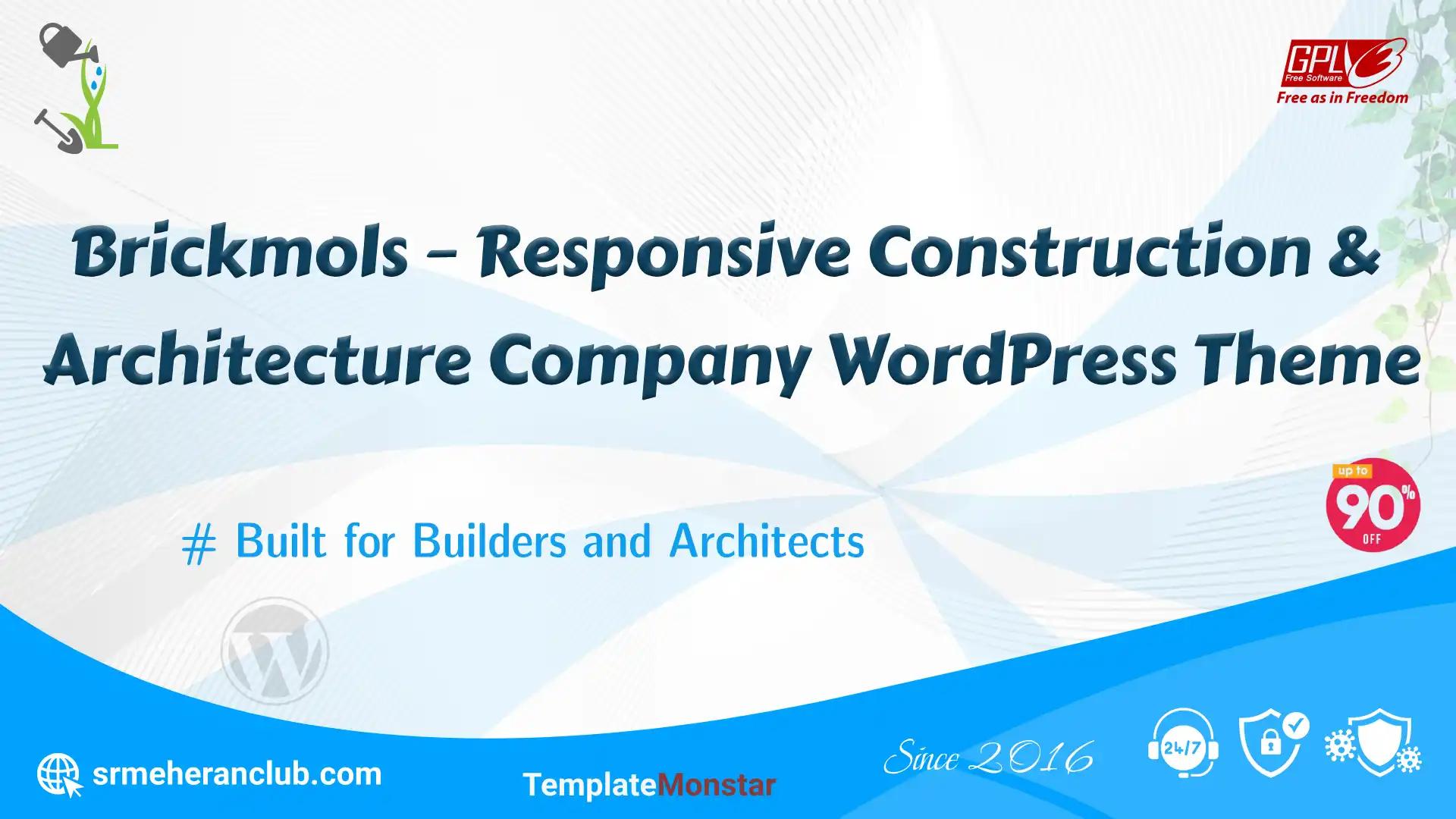 GPL 3 Free Software
Free as in Freedom

Brickmols – Responsive Construction & Architecture Company WordPress Theme

# Built for Builders and Architects

up to 90% OFF

srmeheranclub.com

TemplateMonstar

Since 2016

24/7